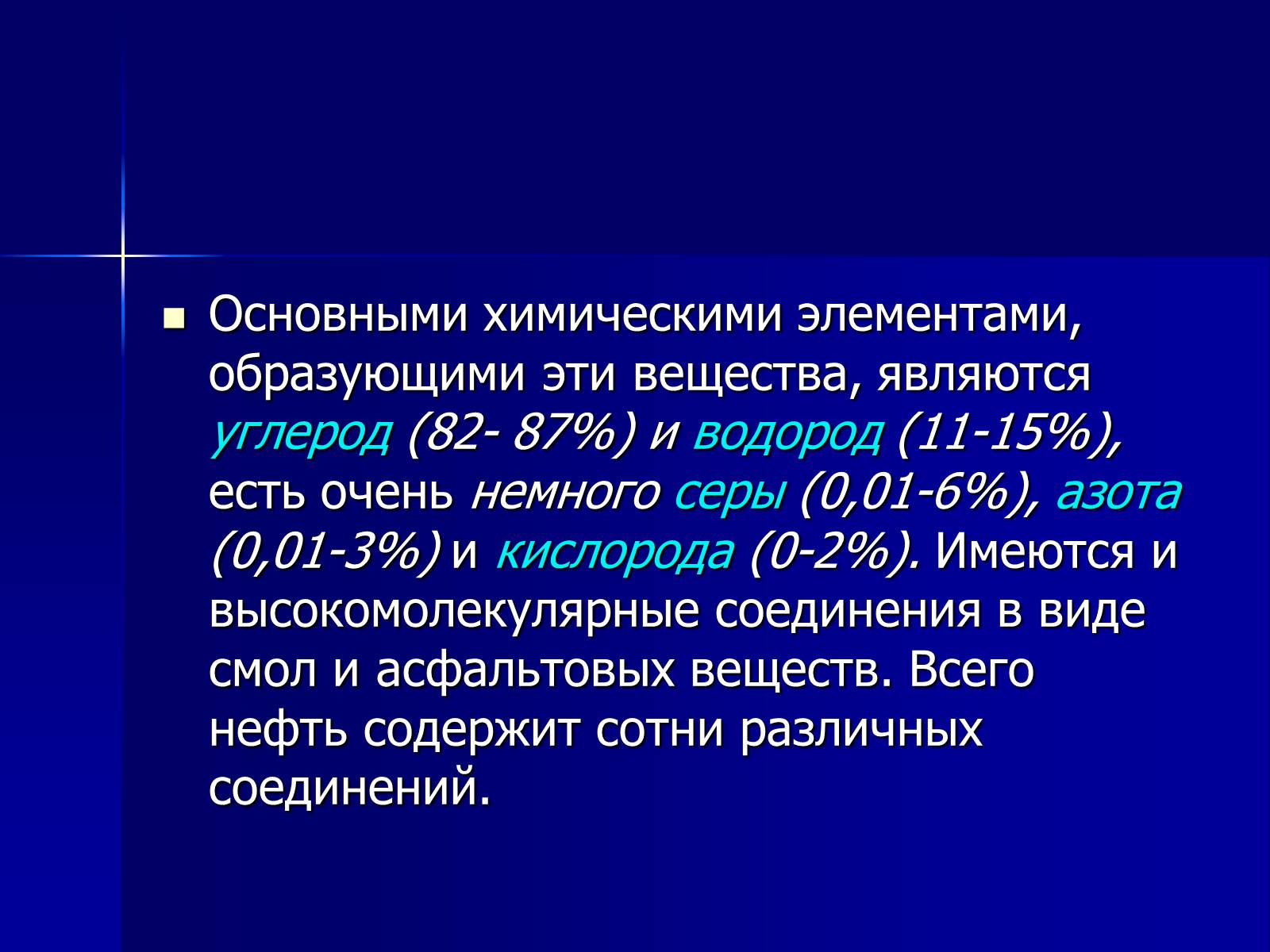 Основными химическими элементами, образующими эти вещества, являются углерод (82- 87%) и водород (11-15%), есть очень немного серы (0,01-6%), азота (0,01-3%) и кислорода (0-2%). Имеются и высокомолекулярные соединения в виде смол и асфальтовых веществ. Всего нефть содержит сотни различных соединений.